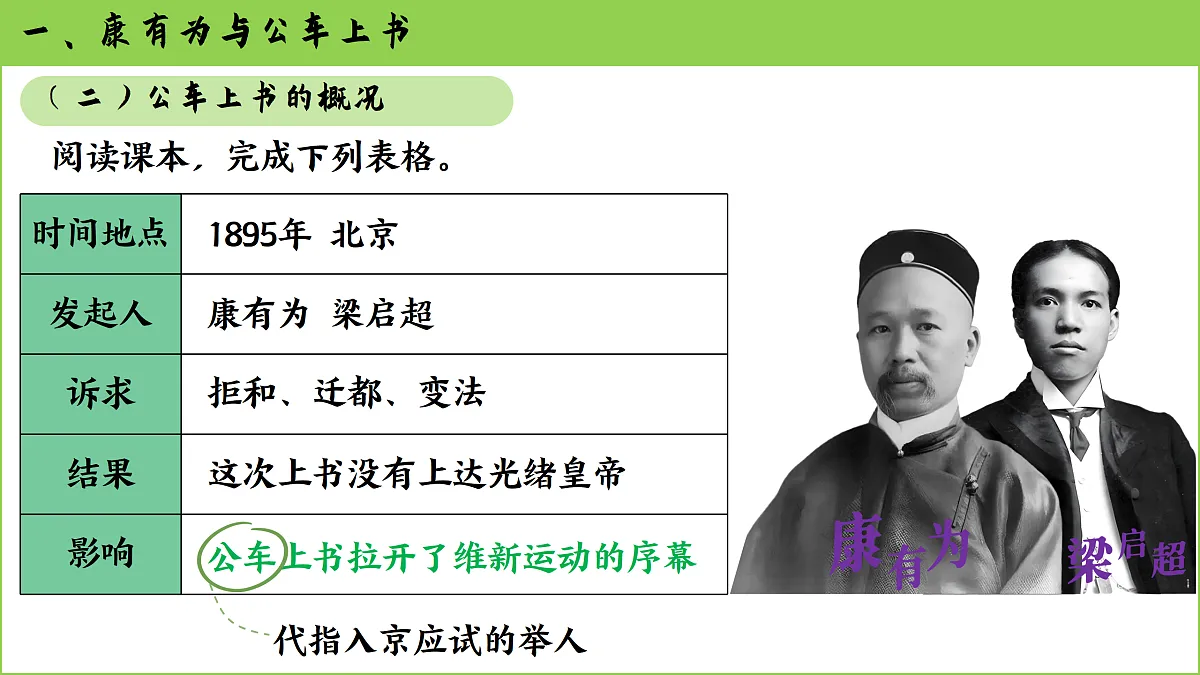 一、康有为与公车上书

（二）公车上书的概况

阅读课本，完成下列表格。

| 时间地点 | 1895年 北京 |
|---|---|
| 发起人 | 康有为 梁启超 |
| 诉求 | 拒和、迁都、变法 |
| 结果 | 这次上书没有上达光绪皇帝 |
| 影响 | 公车上书拉开了维新运动的序幕 |

代指入京应试的举人

康有为

梁启超